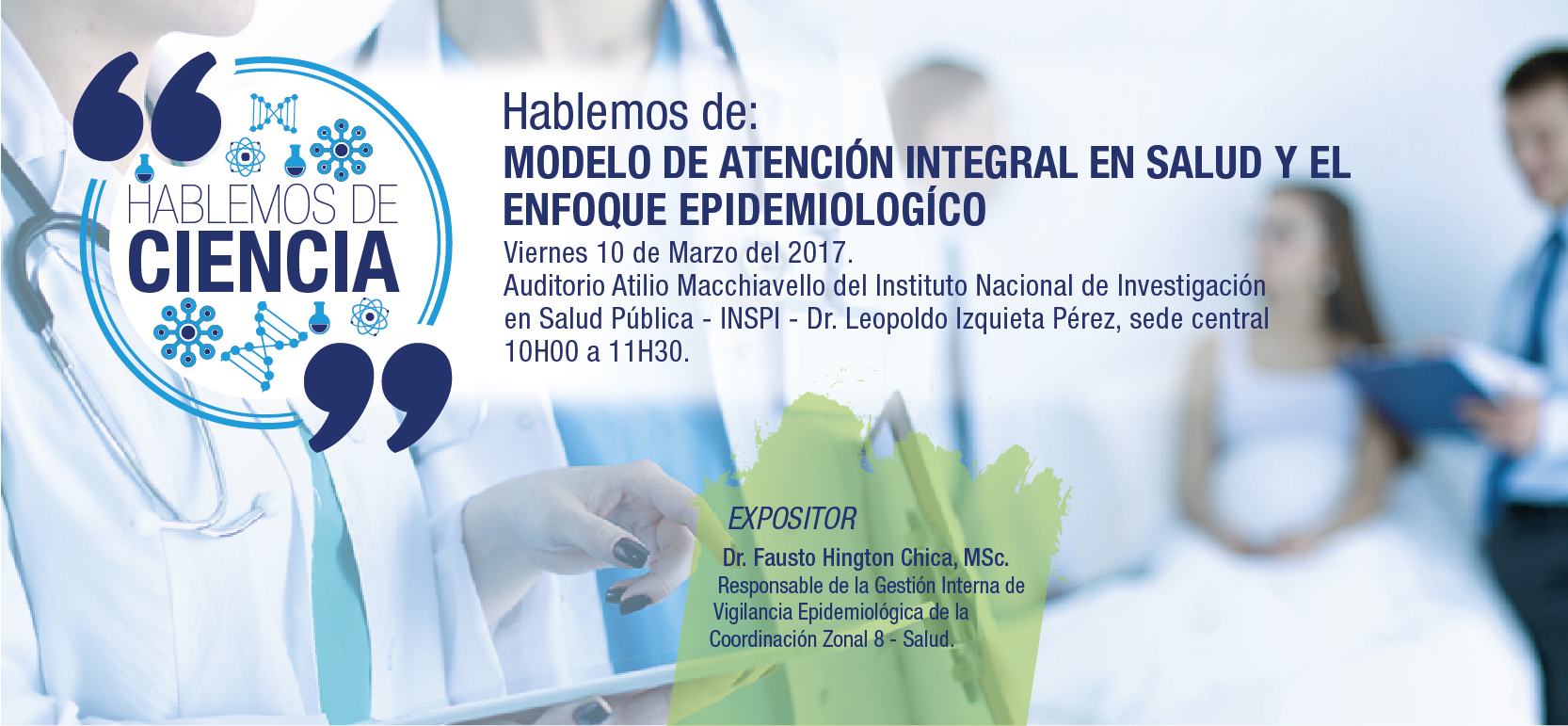 HABLEMOS DE
CIENCIA

Hablemos de:
MODELO DE ATENCIÓN INTEGRAL EN SALUD Y EL ENFOQUE EPIDEMIOLOGÍCO
Viernes 10 de Marzo del 2017.
Auditorio Atilio Macchiavello del Instituto Nacional de Investigación en Salud Pública - INSPI - Dr. Leopoldo Izquieta Pérez, sede central
10H00 a 11H30.

EXPOSITOR
Dr. Fausto Hington Chica, MSc.
Responsable de la Gestión Interna de Vigilancia Epidemiológica de la Coordinación Zonal 8 - Salud.